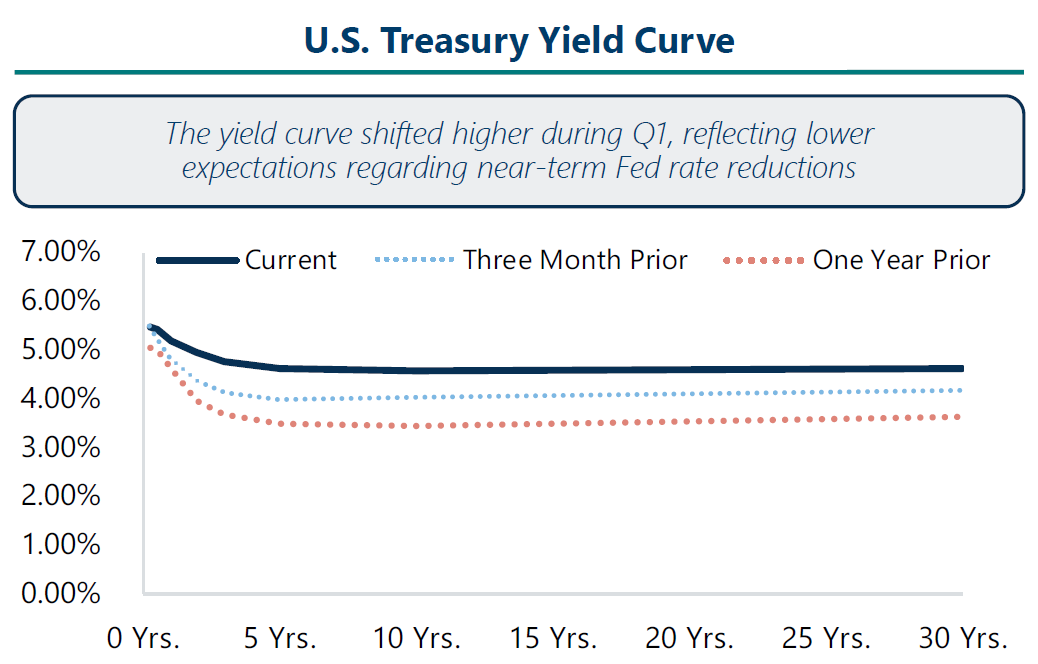 U.S. Treasury Yield Curve

The yield curve shifted higher during Q1, reflecting lower expectations regarding near-term Fed rate reductions

Current
Three Month Prior
One Year Prior

7.00%
6.00%
5.00%
4.00%
3.00%
2.00%
1.00%
0.00%

0 Yrs.
5 Yrs.
10 Yrs.
15 Yrs.
20 Yrs.
25 Yrs.
30 Yrs.